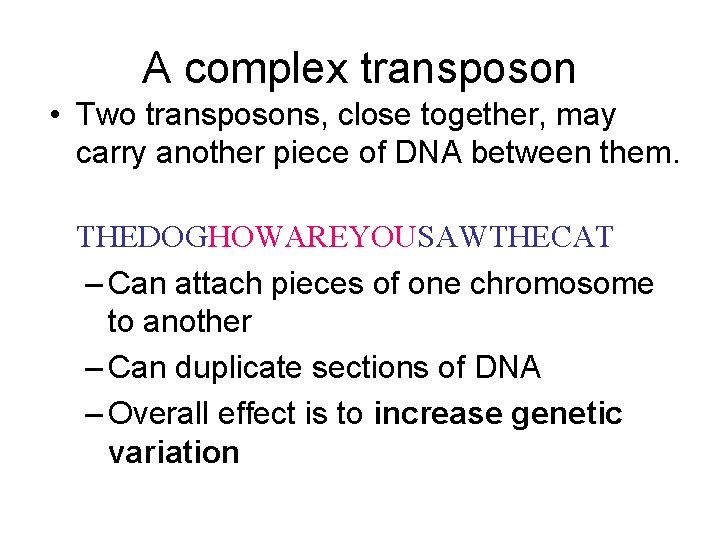 A complex transposon

• Two transposons, close together, may carry another piece of DNA between them.

THEDOGHOWAREYOUSAWTHECAT

– Can attach pieces of one chromosome to another

– Can duplicate sections of DNA

– Overall effect is to increase genetic variation